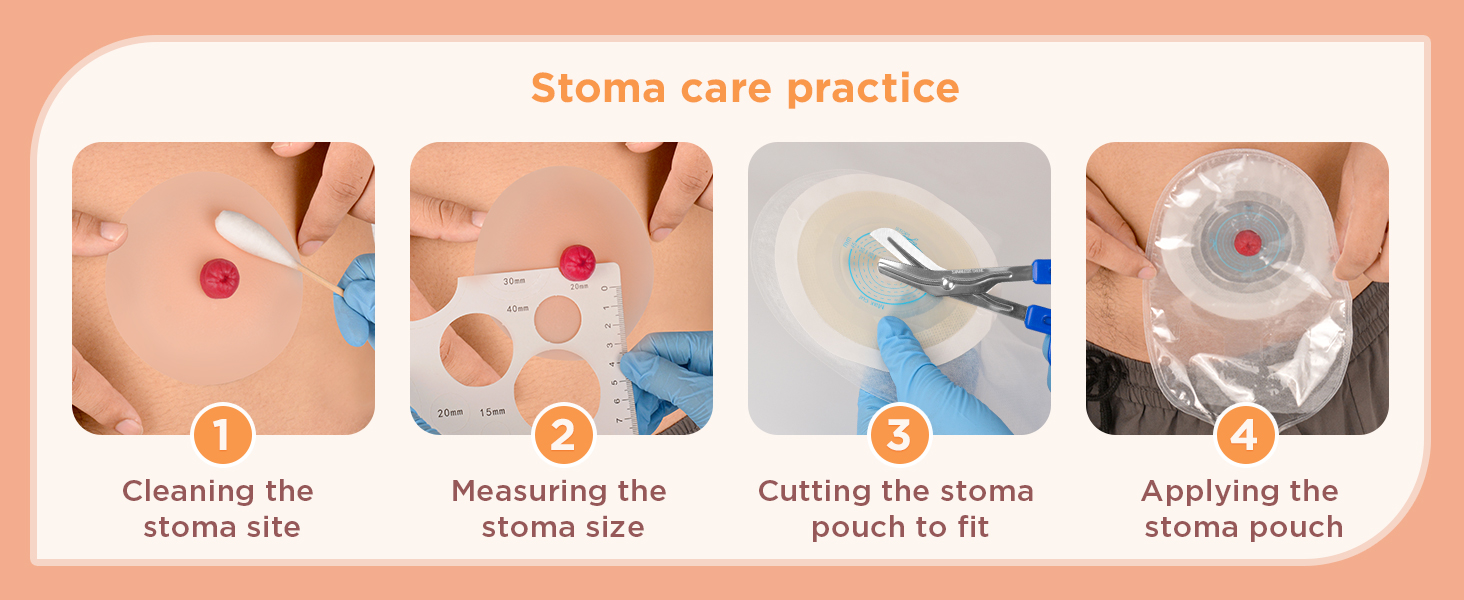 Stoma care practice

30mm
20mm
40mm
20mm
15mm
0
1
2
3
4
5
6
7

1
Cleaning the stoma site

2
Measuring the stoma size

3
Cutting the stoma pouch to fit

4
Applying the stoma pouch